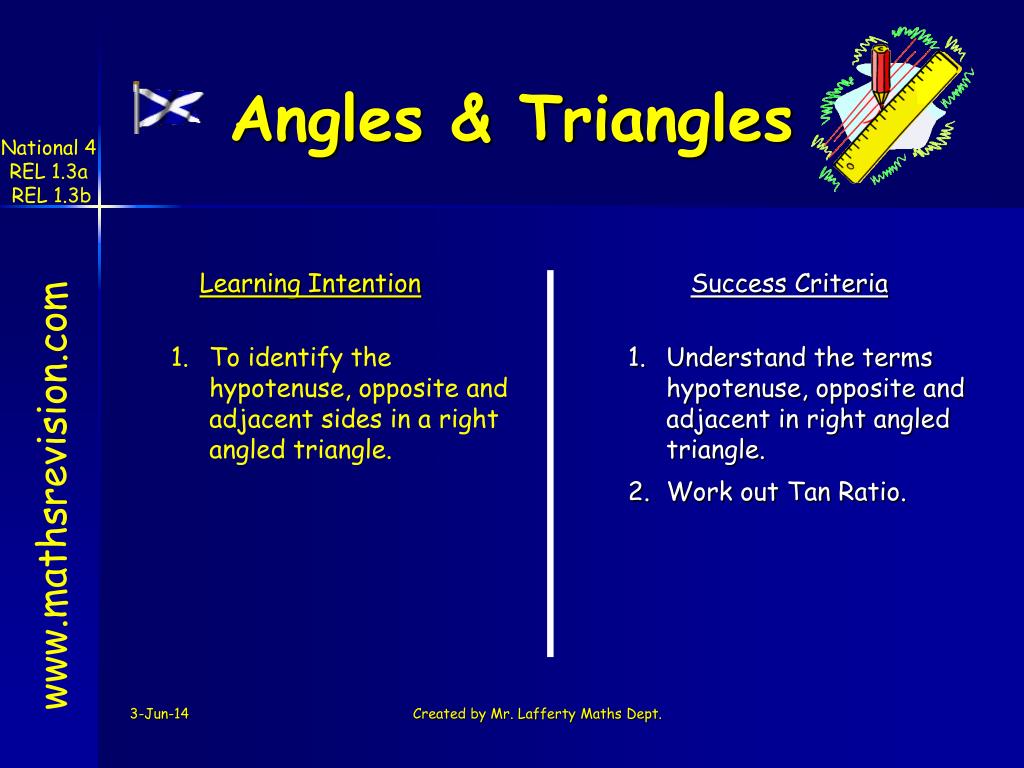 National 4
REL 1.3a
REL 1.3b

Angles & Triangles

www.mathsrevision.com

Learning Intention

1. To identify the hypotenuse, opposite and adjacent sides in a right angled triangle.

Success Criteria

1. Understand the terms hypotenuse, opposite and adjacent in right angled triangle.
2. Work out Tan Ratio.

3-Jun-14

Created by Mr. Lafferty Maths Dept.